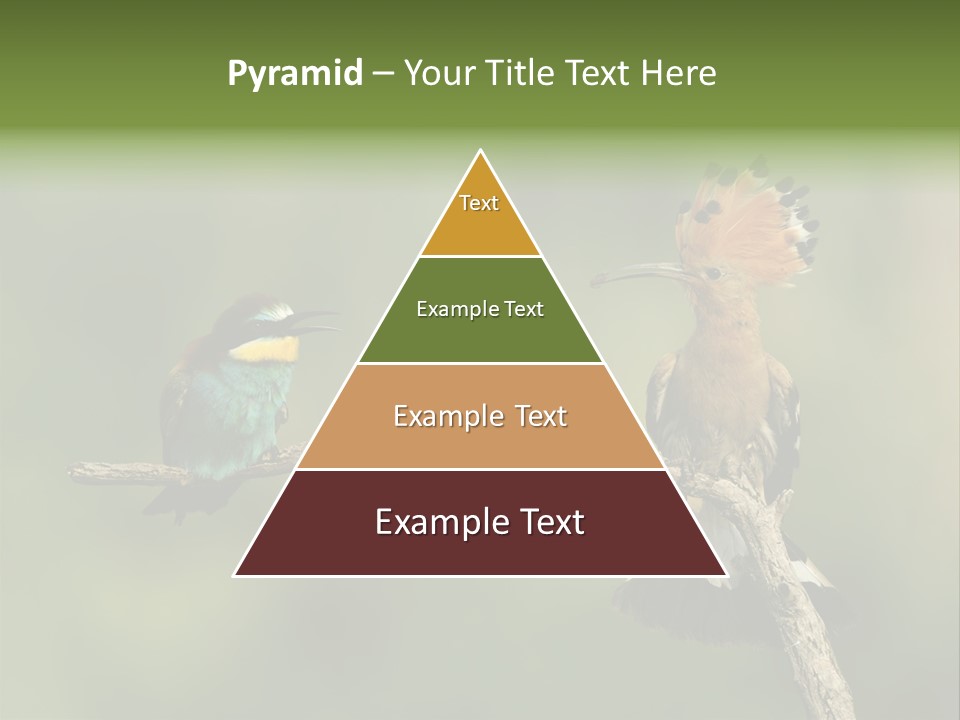 Pyramid – Your Title Text Here

Text

Example Text

Example Text

Example Text